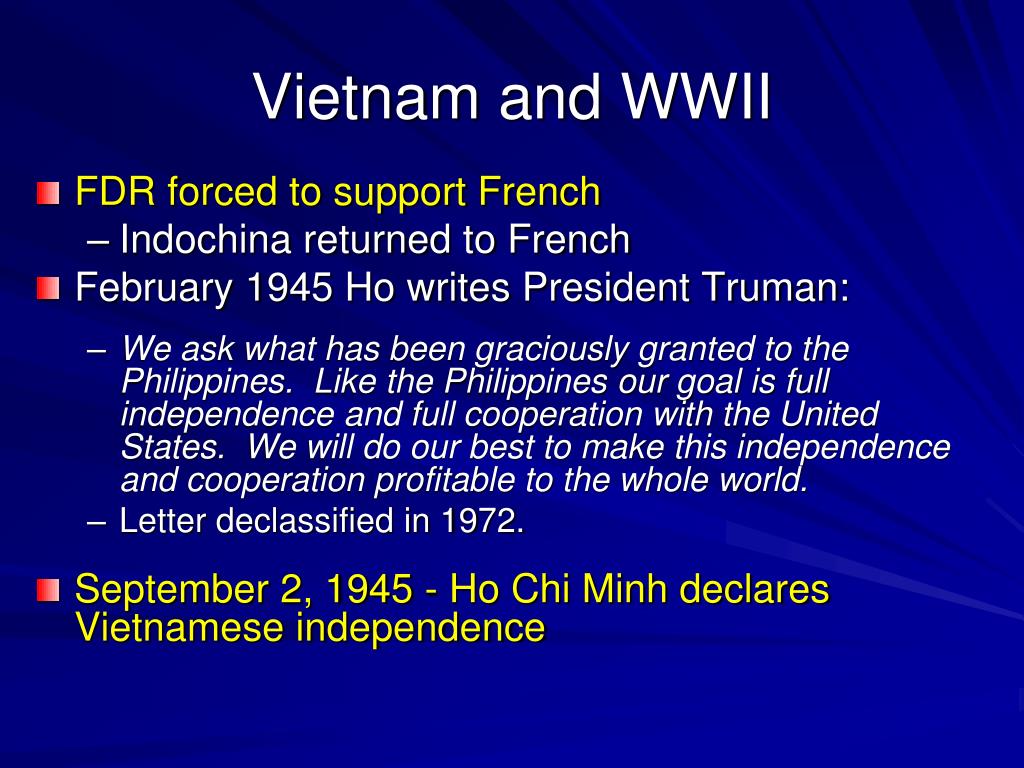 Vietnam and WWII

FDR forced to support French
– Indochina returned to French

February 1945 Ho writes President Truman:
– We ask what has been graciously granted to the Philippines. Like the Philippines our goal is full independence and full cooperation with the United States. We will do our best to make this independence and cooperation profitable to the whole world.
– Letter declassified in 1972.

September 2, 1945 - Ho Chi Minh declares Vietnamese independence